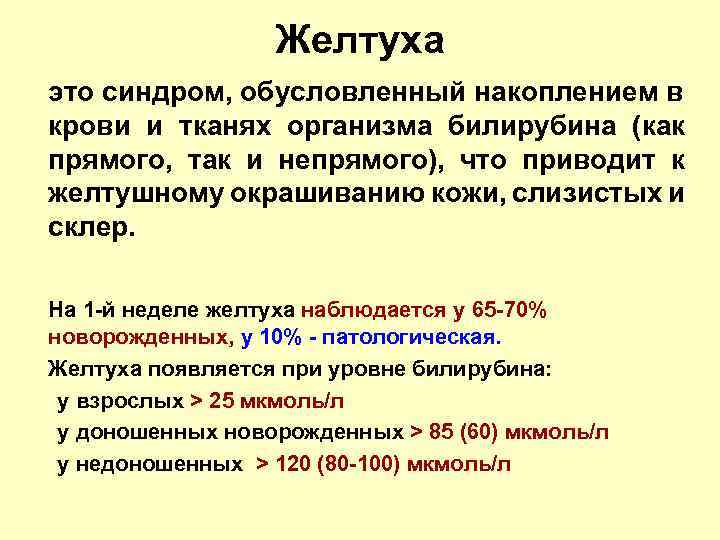 Желтуха

это синдром, обусловленный накоплением в крови и тканях организма билирубина (как прямого, так и непрямого), что приводит к желтушному окрашиванию кожи, слизистых и склер.

На 1-й неделе желтуха наблюдается у 65-70% новорожденных, у 10% - патологическая.

Желтуха появляется при уровне билирубина:

у взрослых > 25 мкмоль/л

у доношенных новорожденных > 85 (60) мкмоль/л

у недоношенных > 120 (80-100) мкмоль/л